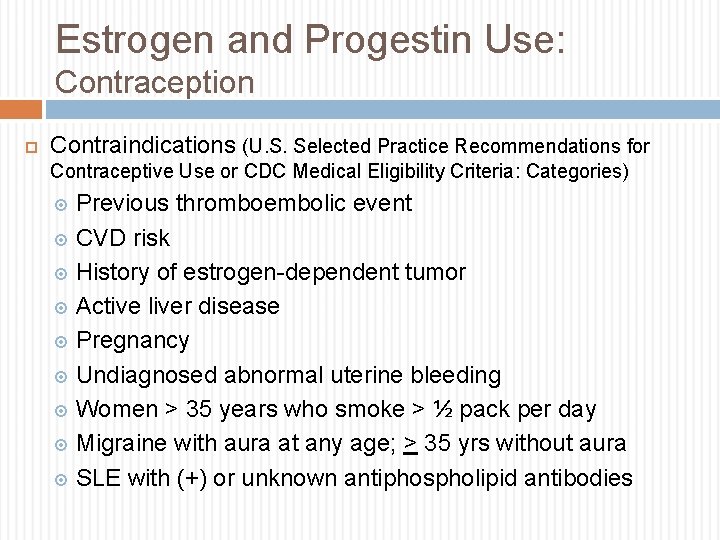 Estrogen and Progestin Use:
Contraception

Contraindications (U.S. Selected Practice Recommendations for Contraceptive Use or CDC Medical Eligibility Criteria: Categories)

Previous thromboembolic event

CVD risk

History of estrogen-dependent tumor

Active liver disease

Pregnancy

Undiagnosed abnormal uterine bleeding

Women > 35 years who smoke > ½ pack per day

Migraine with aura at any age; $\geq$ 35 yrs without aura

SLE with (+) or unknown antiphospholipid antibodies